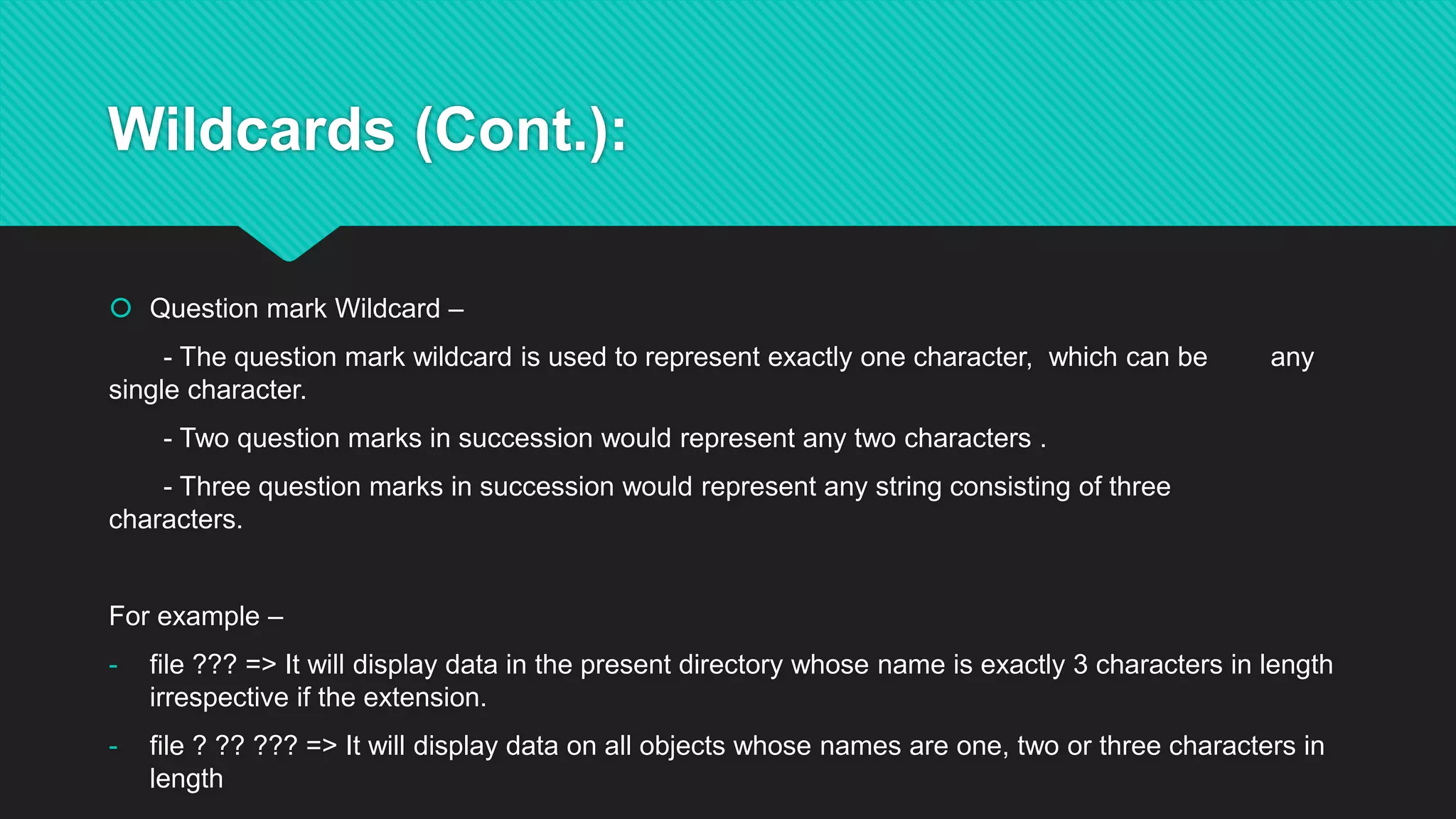 Wildcards (Cont.):

Question mark Wildcard –

- The question mark wildcard is used to represent exactly one character, which can be any single character.

- Two question marks in succession would represent any two characters .

- Three question marks in succession would represent any string consisting of three characters.

For example –

- file ??? => It will display data in the present directory whose name is exactly 3 characters in length irrespective if the extension.

- file ? ?? ??? => It will display data on all objects whose names are one, two or three characters in length